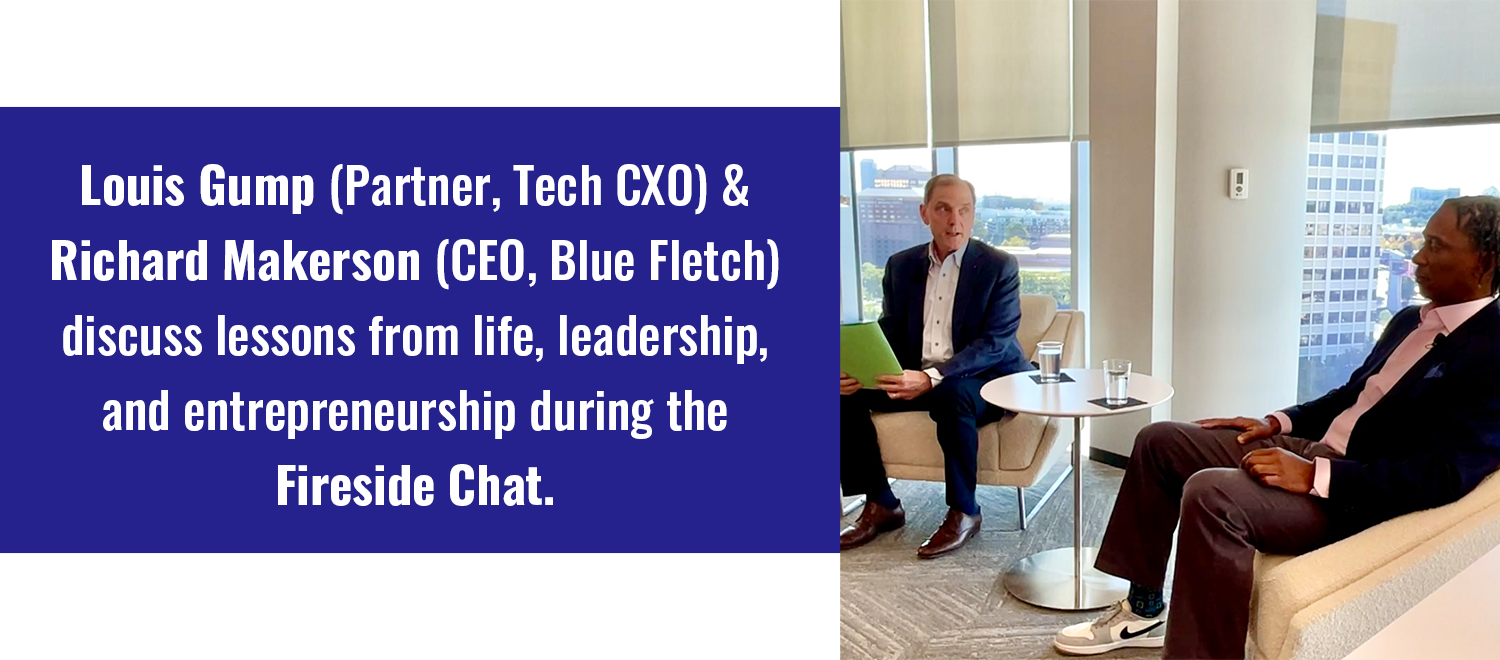 Louis Gump (Partner, Tech CXO) & Richard Makerson (CEO, Blue Fletch) discuss lessons from life, leadership, and entrepreneurship during the Fireside Chat.